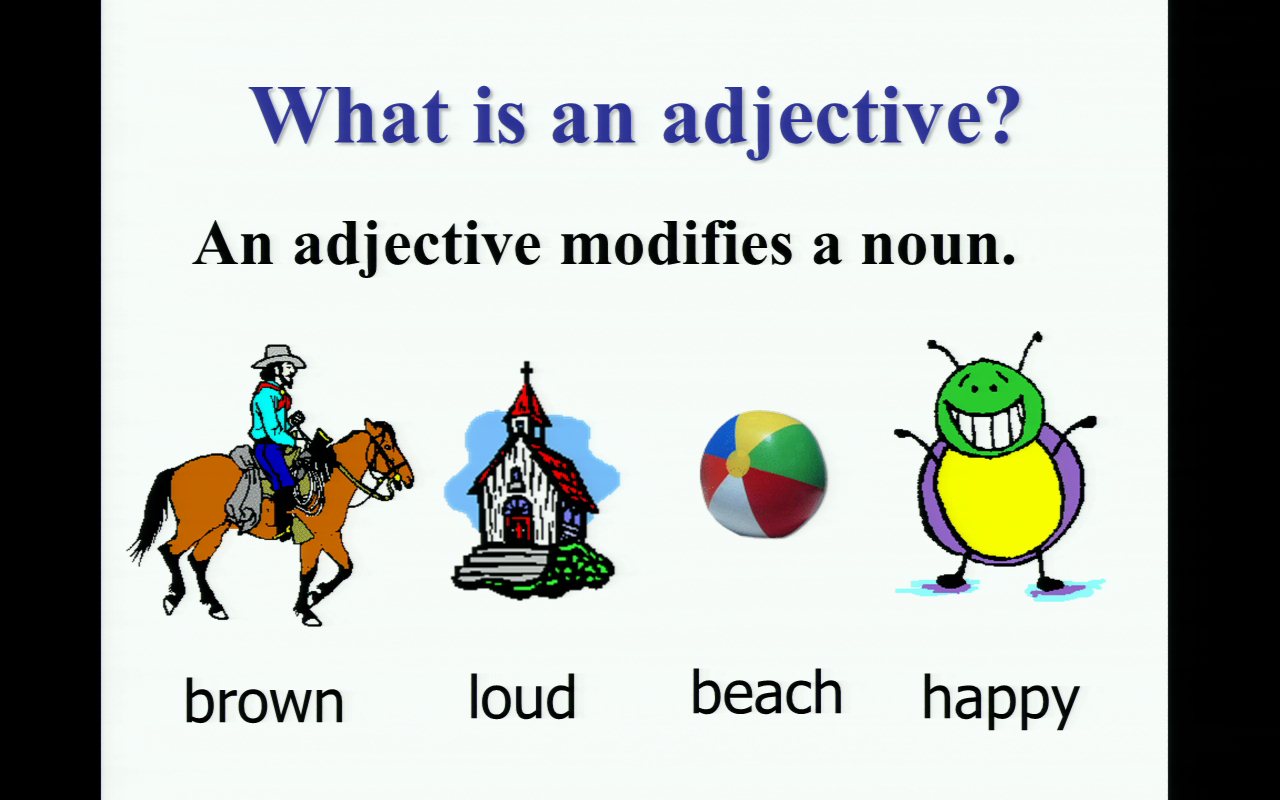 What is an adjective?

An adjective modifies a noun.

brown loud beach happy